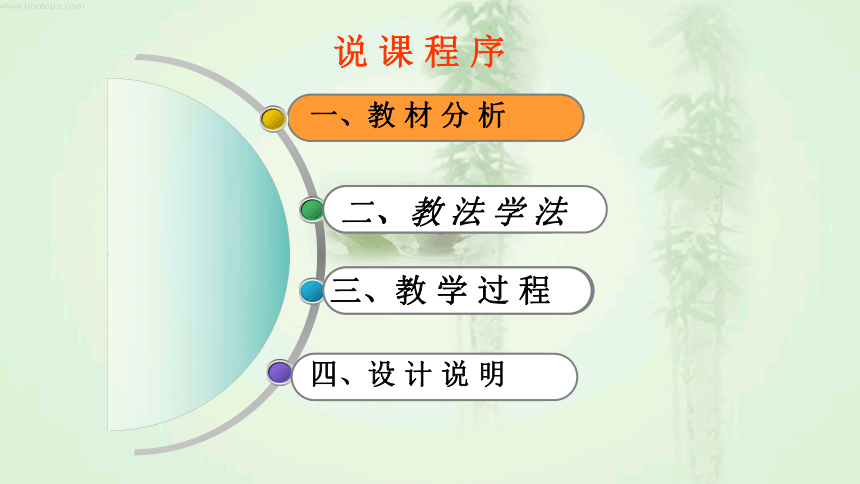 www.photops.com

说课程序

一、教材分析

二、教法学法

三、教学过程

四、设计说明